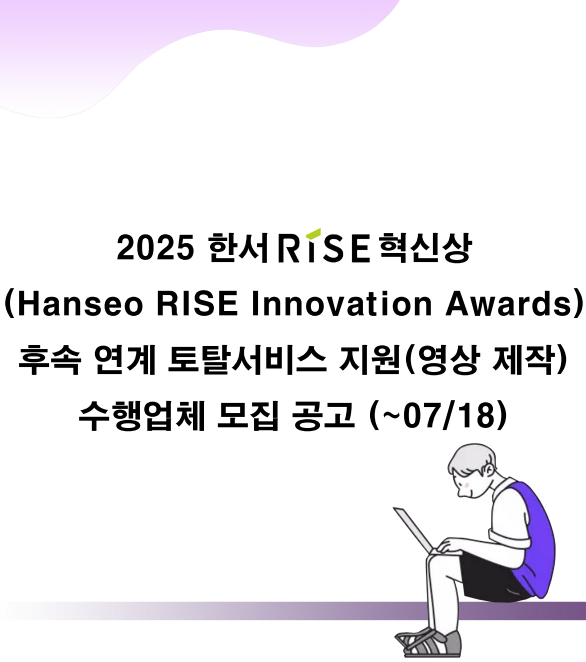 2025 한서 RISE 혁신상
(Hanseo RISE Innovation Awards)
후속 연계 토탈서비스 지원(영상 제작)
수행업체 모집 공고 (~07/18)